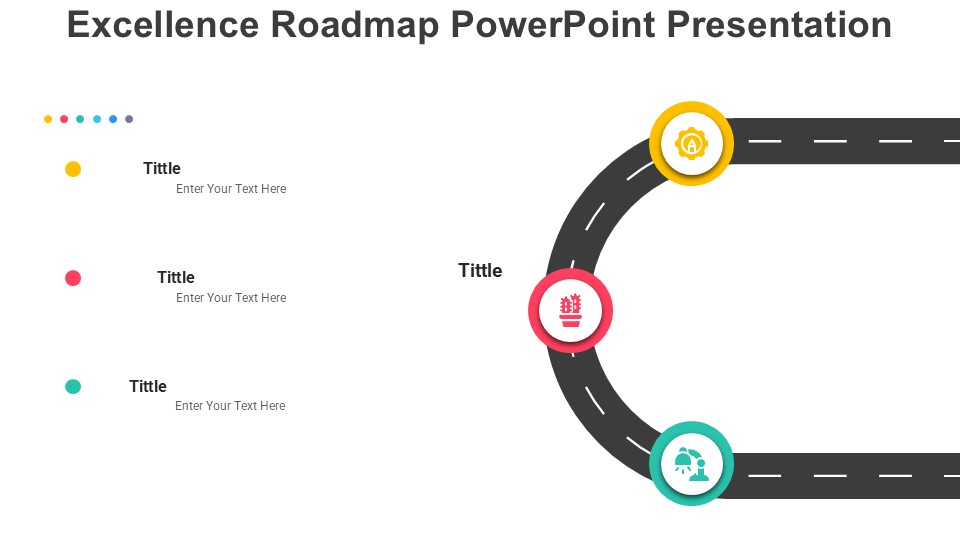 Excellence Roadmap PowerPoint Presentation

Tittle
Enter Your Text Here

Tittle
Enter Your Text Here

Tittle
Enter Your Text Here

Tittle